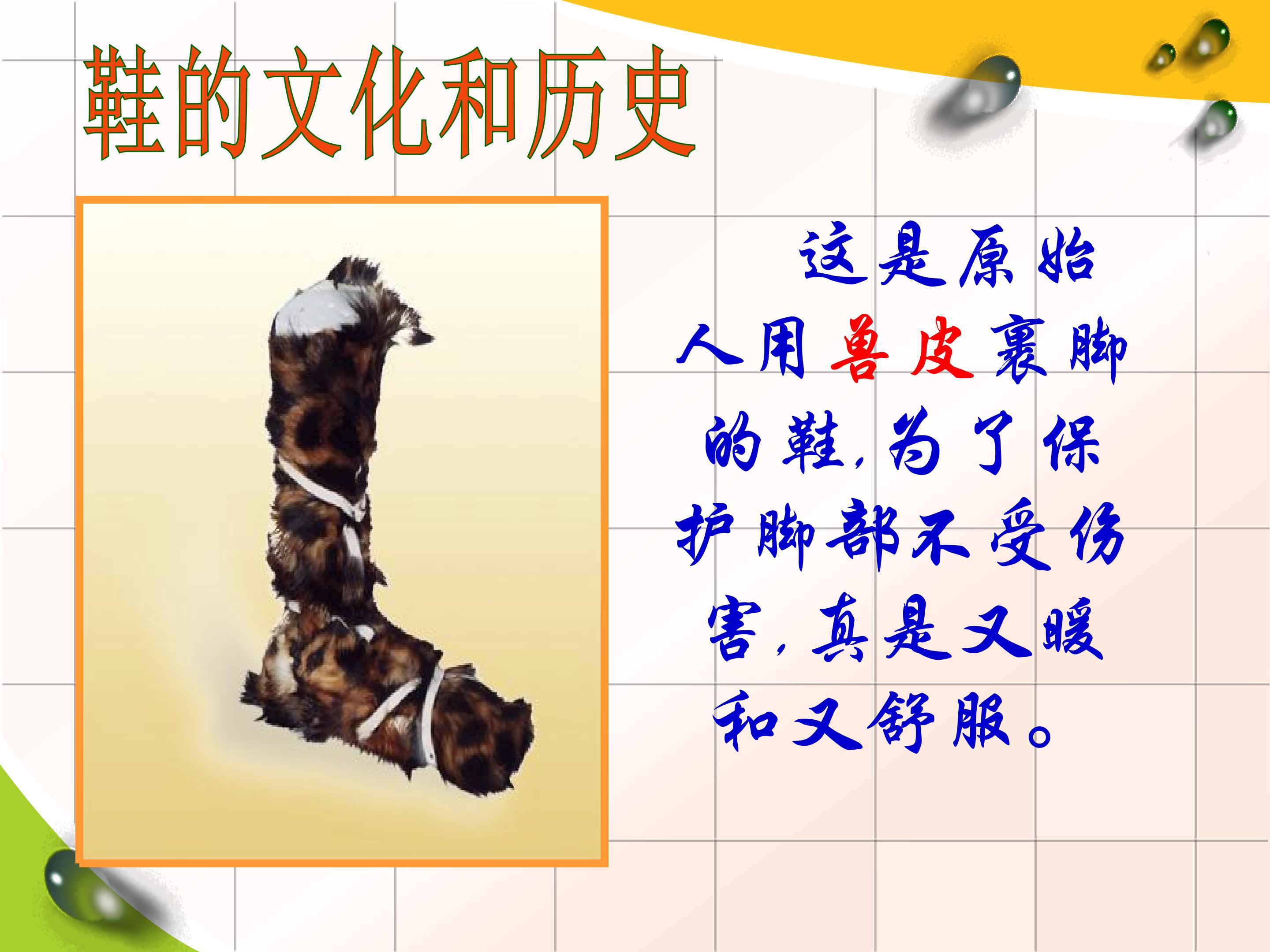 鞋的文化和历史

这是原始人用兽皮裹脚的鞋，为了保护脚部不受伤害，真是又暖和又舒服。